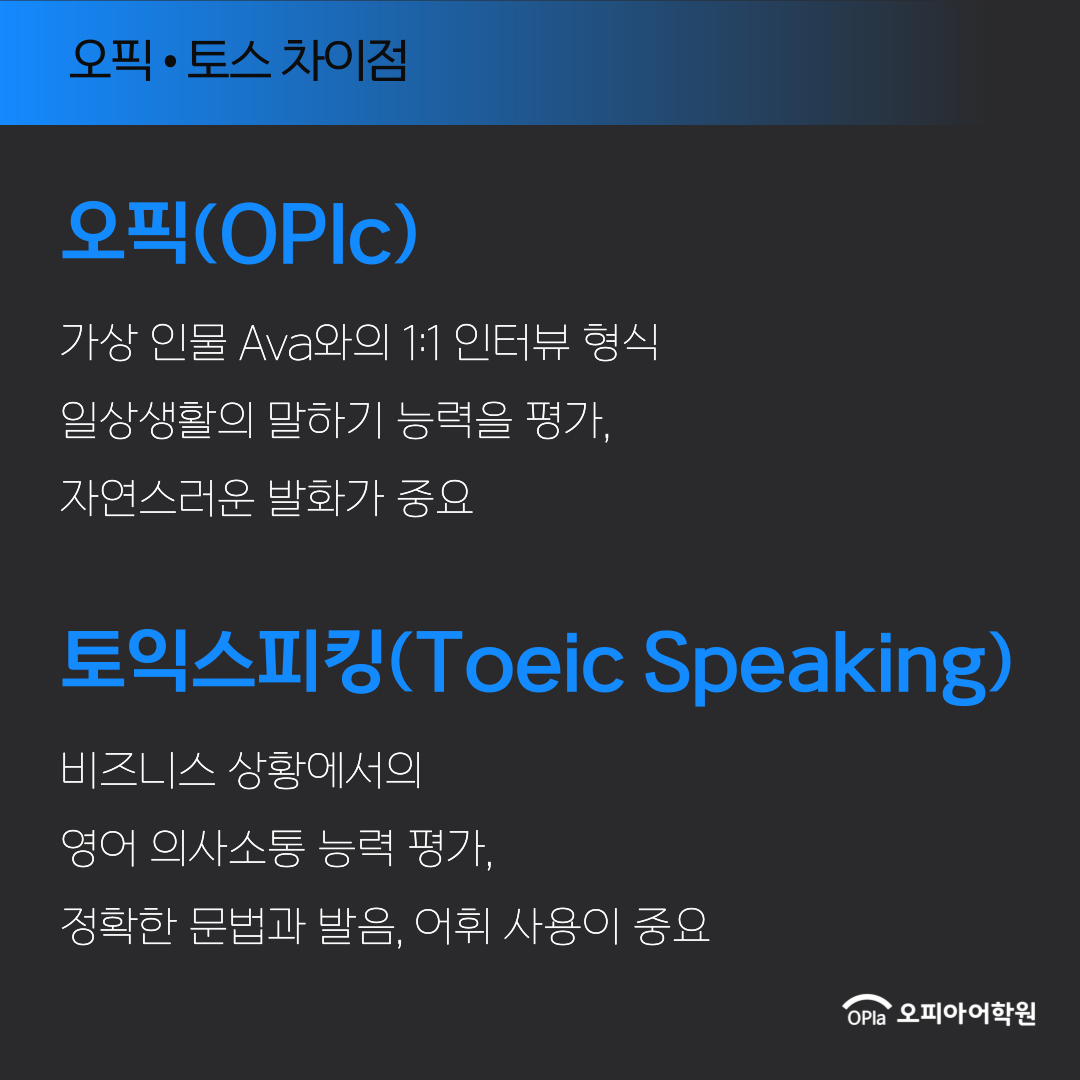 오픽 • 토스 차이점

오픽(OPIc)

가상 인물 Ava와의 1:1 인터뷰 형식
일상생활의 말하기 능력을 평가,
자연스러운 발화가 중요

토익스피킹(Toeic Speaking)

비즈니스 상황에서의
영어 의사소통 능력 평가,
정확한 문법과 발음, 어휘 사용이 중요

OPIa 오피아어학원